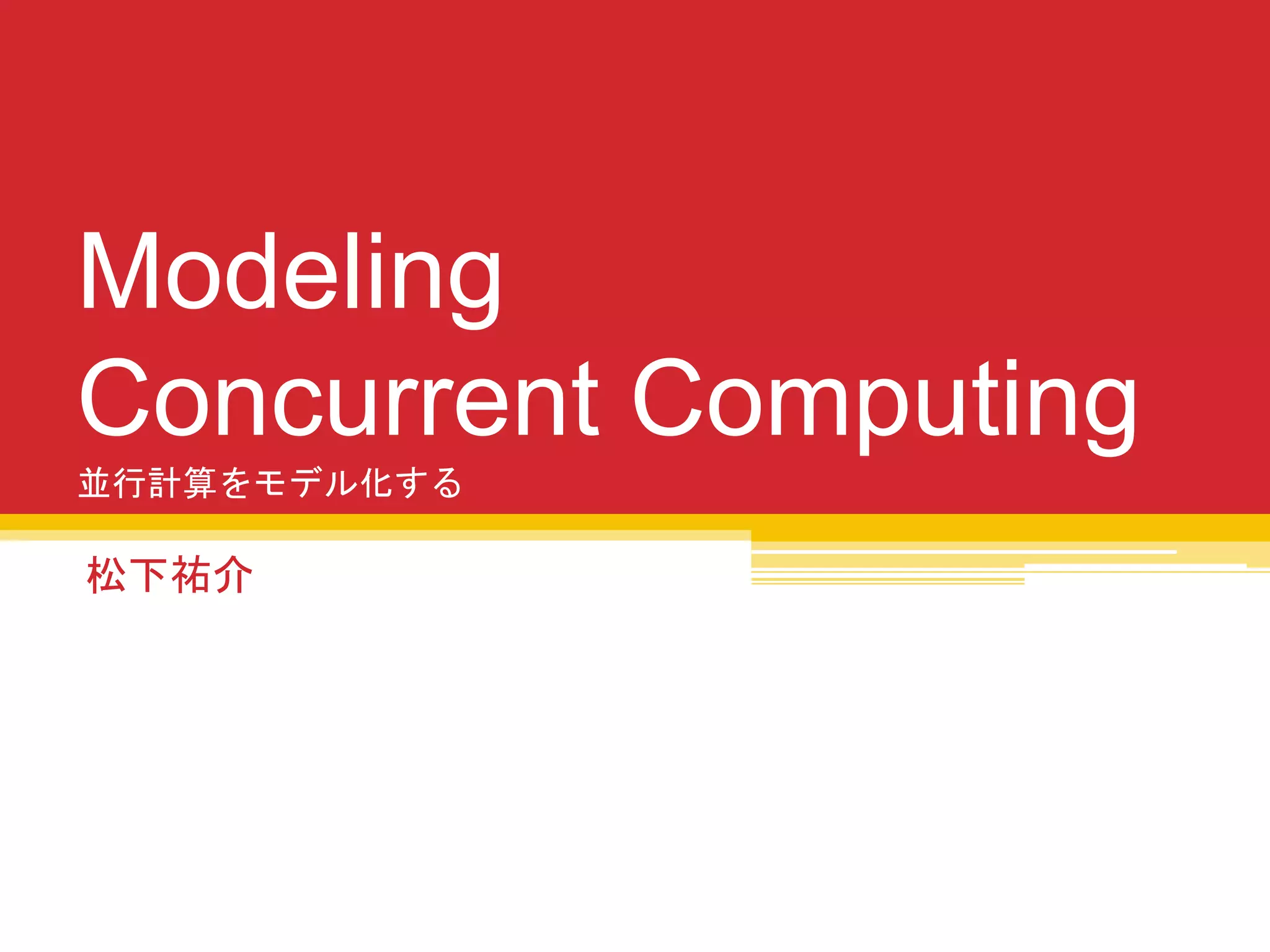 Modeling Concurrent Computing

並行計算をモデル化する

松下祐介